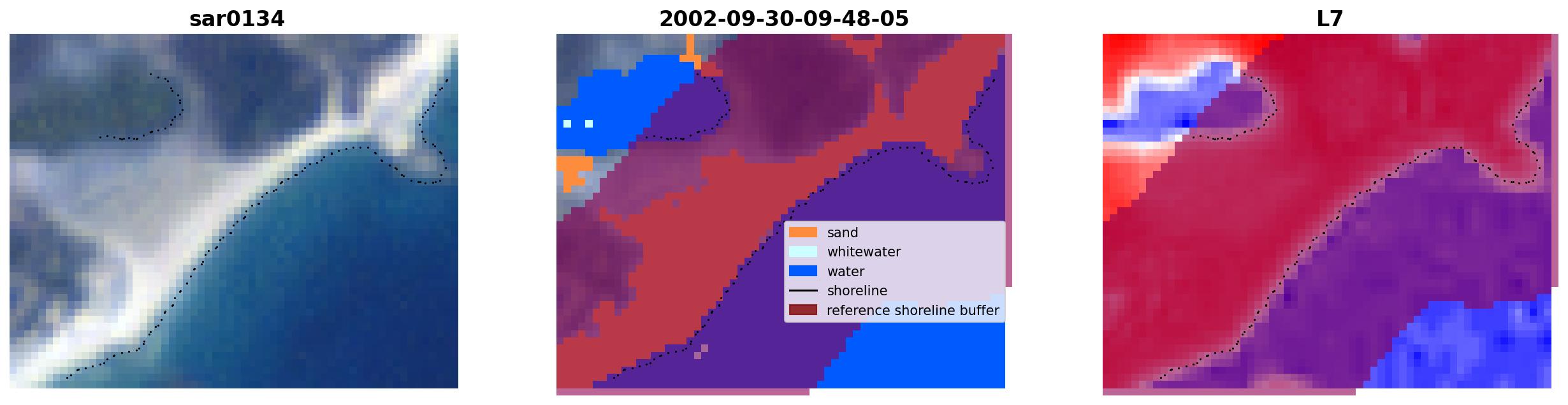 sar0134

2002-09-30-09-48-05

sand
whitewater
water
shoreline
reference shoreline buffer

L7